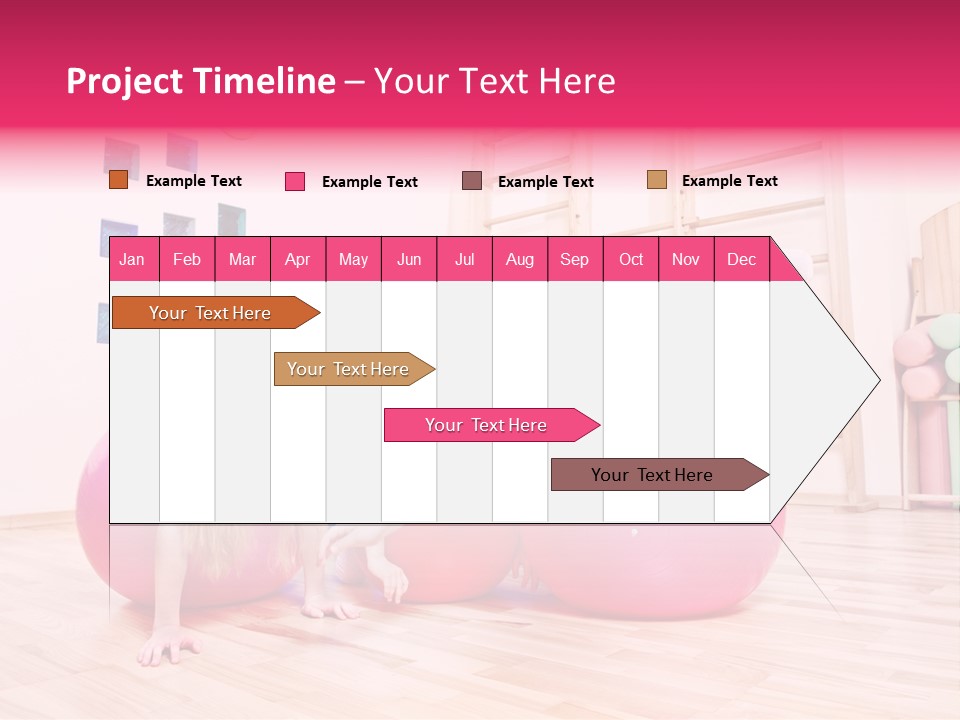 Project Timeline – Your Text Here

Example Text
Example Text
Example Text
Example Text

| Jan | Feb | Mar | Apr | May | Jun | Jul | Aug | Sep | Oct | Nov | Dec |
|---|---|---|---|---|---|---|---|---|---|---|---|

Your Text Here
Your Text Here
Your Text Here
Your Text Here